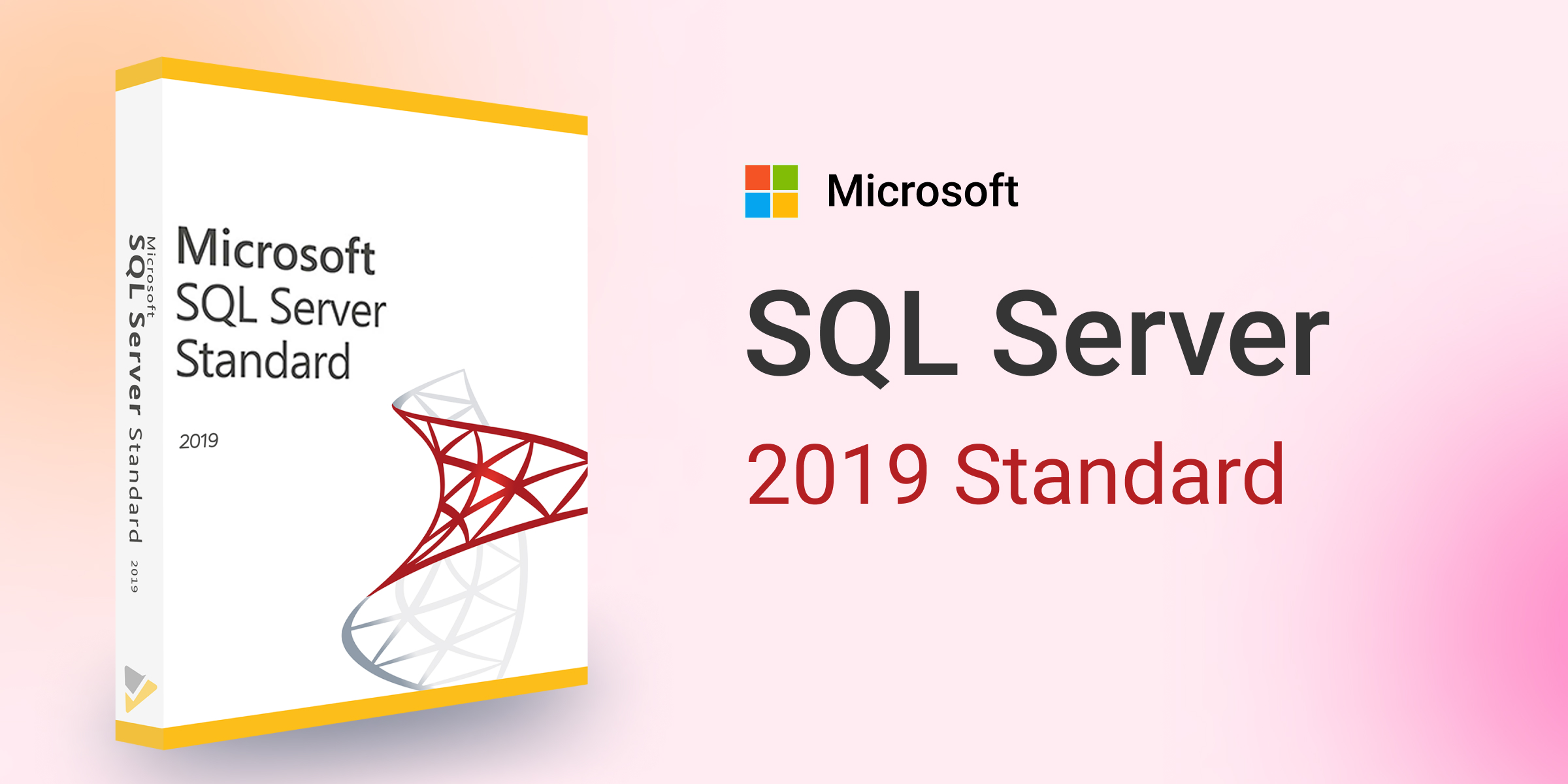 Microsoft
SQL Server Standard
2019

Microsoft
SQL Server
Standard

2019

Microsoft

SQL Server

2019 Standard